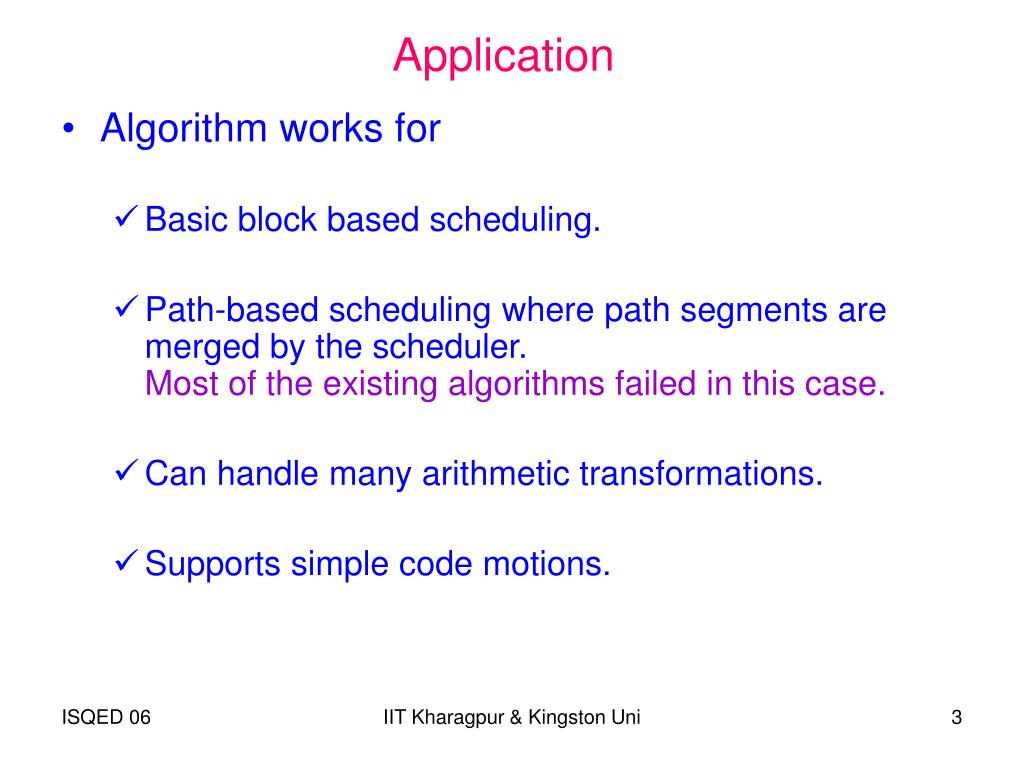 Application

• Algorithm works for

✓ Basic block based scheduling.

✓ Path-based scheduling where path segments are merged by the scheduler.
Most of the existing algorithms failed in this case.

✓ Can handle many arithmetic transformations.

✓ Supports simple code motions.

ISQED 06

IIT Kharagpur & Kingston Uni

3